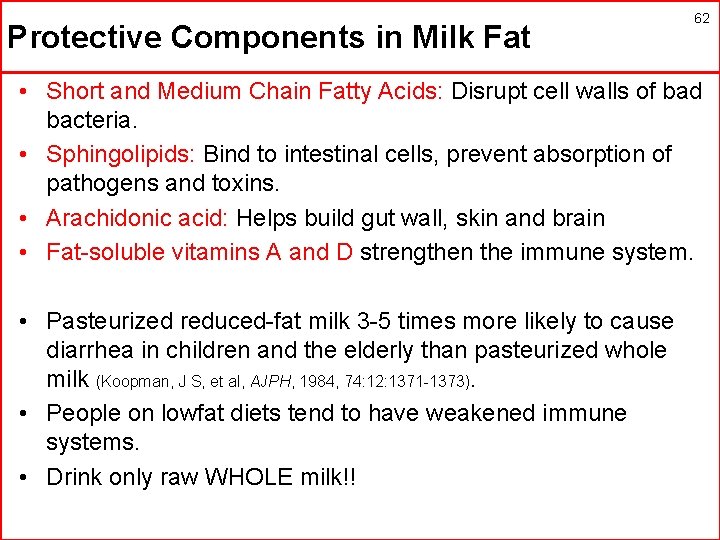 62

Protective Components in Milk Fat

• Short and Medium Chain Fatty Acids: Disrupt cell walls of bad bacteria.
• Sphingolipids: Bind to intestinal cells, prevent absorption of pathogens and toxins.
• Arachidonic acid: Helps build gut wall, skin and brain
• Fat-soluble vitamins A and D strengthen the immune system.

• Pasteurized reduced-fat milk 3-5 times more likely to cause diarrhea in children and the elderly than pasteurized whole milk (Koopman, J S, et al, AJPH, 1984, 74:12:1371-1373).
• People on lowfat diets tend to have weakened immune systems.
• Drink only raw WHOLE milk!!